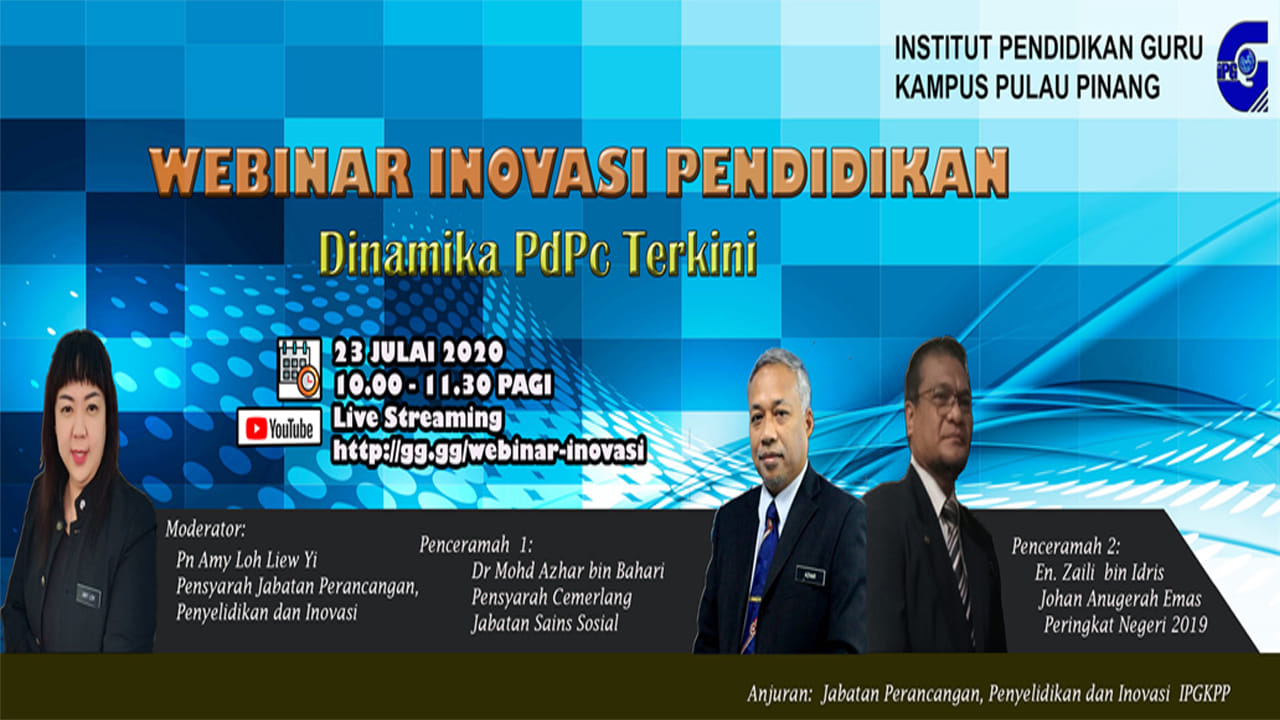 INSTITUT PENDIDIKAN GURU
KAMPUS PULAU PINANG

IPG

WEBINAR INOVASI PENDIDIKAN

Dinamika PdPc Terkini

23 JULAI 2020
10.00 - 11.30 PAGI

YouTube

Live Streaming
http://gg.gg/webinar-inovasi

Moderator:
Pn Amy Loh Liew Yi
Pensyarah Jabatan Perancangan, Penyelidikan dan Inovasi

Penceramah 1:
Dr Mohd Azhar bin Bahari
Pensyarah Cemerlang
Jabatan Sains Sosial

Penceramah 2:
En. Zaili bin Idris
Johan Anugerah Emas
Peringkat Negeri 2019

Anjuran: Jabatan Perancangan, Penyelidikan dan Inovasi IPGKPP